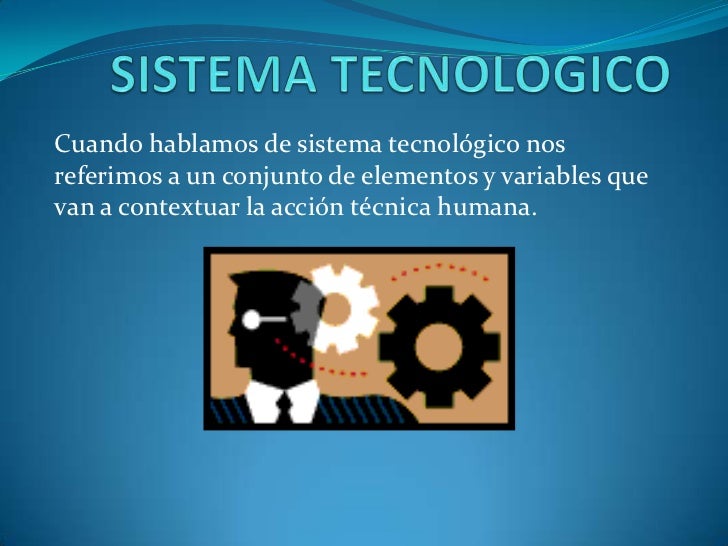 SISTEMA TECNOLOGICO

Cuando hablamos de sistema tecnológico nos referimos a un conjunto de elementos y variables que van a contextuar la acción técnica humana.